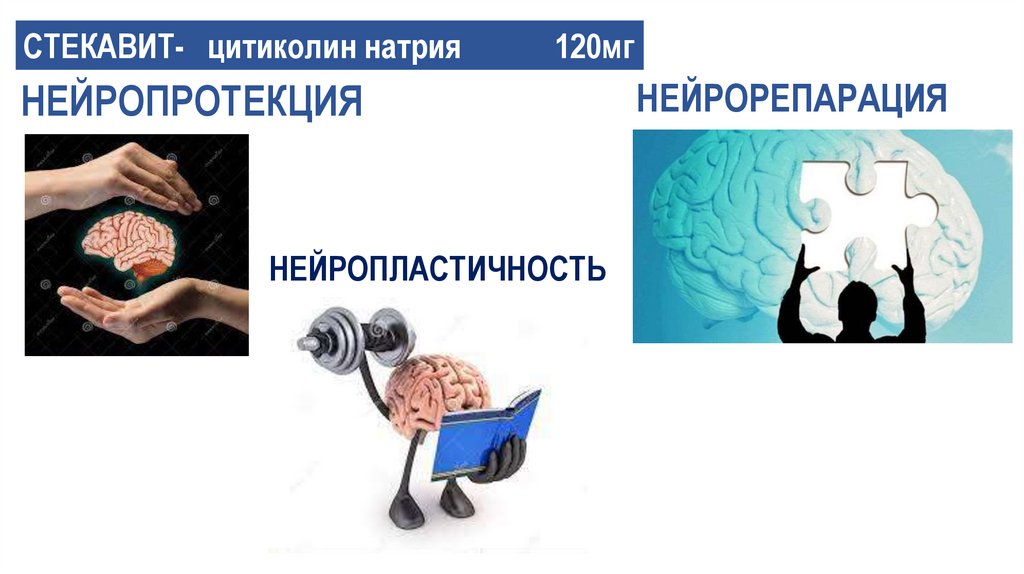 СТЕКАВИТ- цитиколин натрия 120мг

НЕЙРОПРОТЕКЦИЯ

НЕЙРОРЕПАРАЦИЯ

НЕЙРОПЛАСТИЧНОСТЬ